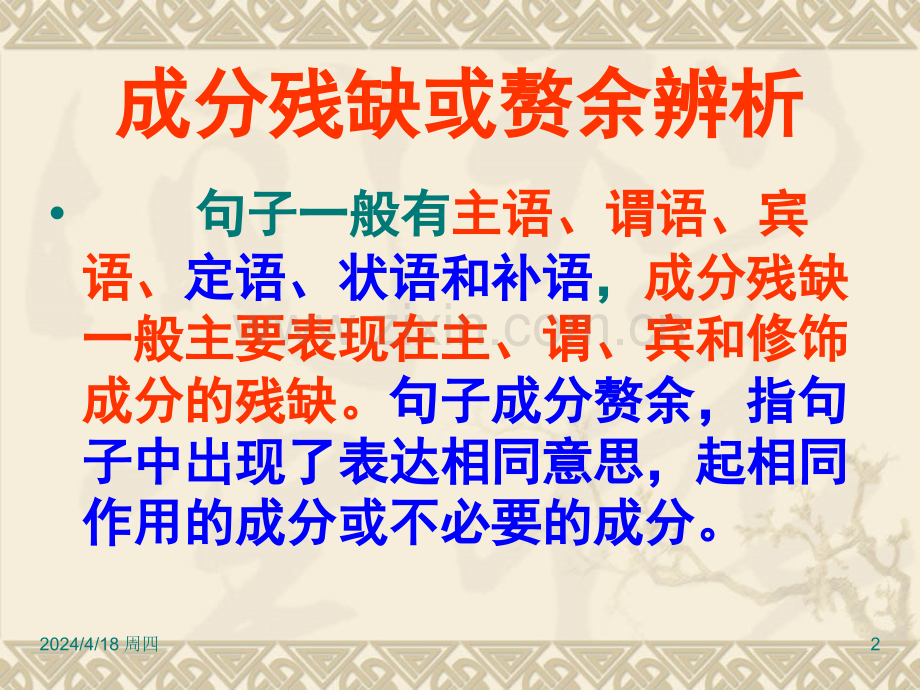 成分残缺或赘余辨析

• 句子一般有主语、谓语、宾语、定语、状语和补语，成分残缺一般主要表现在主、谓、宾和修饰成分的残缺。句子成分赘余，指句子中出现了表达相同意思，起相同作用的成分或不必要的成分。

2024/4/18 周四

2